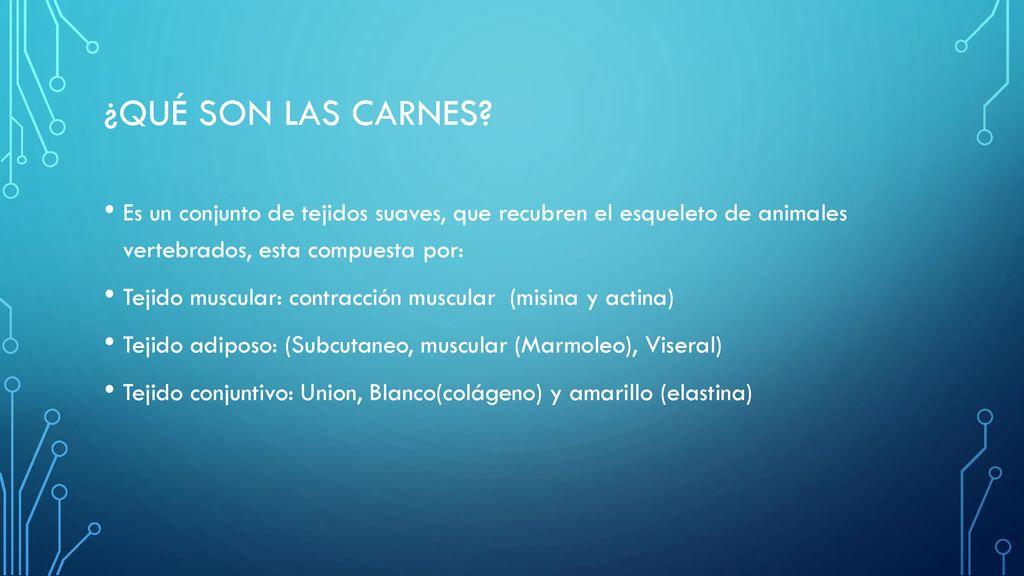 ¿QUÉ SON LAS CARNES?

• Es un conjunto de tejidos suaves, que recubren el esqueleto de animales vertebrados, esta compuesta por:

• Tejido muscular: contracción muscular (misina y actina)

• Tejido adiposo: (Subcutaneo, muscular (Marmoleo), Viseral)

• Tejido conjuntivo: Union, Blanco(colágeno) y amarillo (elastina)